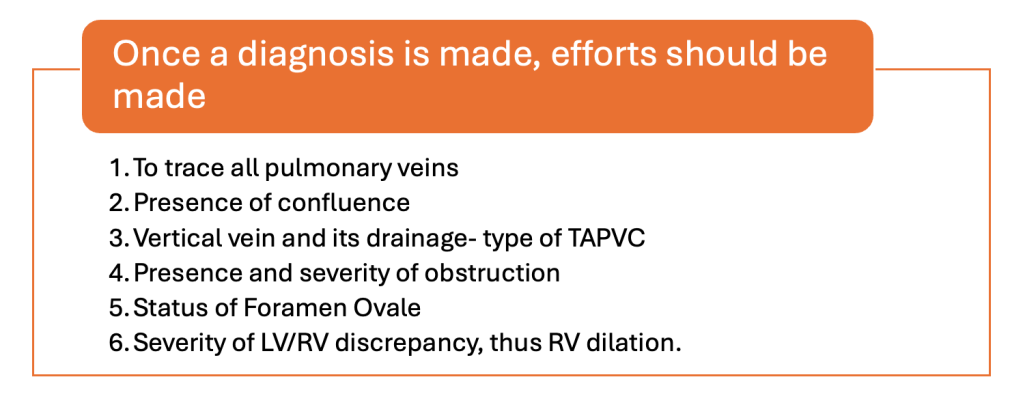 Once a diagnosis is made, efforts should be made

1. To trace all pulmonary veins
2. Presence of confluence
3. Vertical vein and its drainage- type of TAPVC
4. Presence and severity of obstruction
5. Status of Foramen Ovale
6. Severity of LV/RV discrepancy, thus RV dilation.